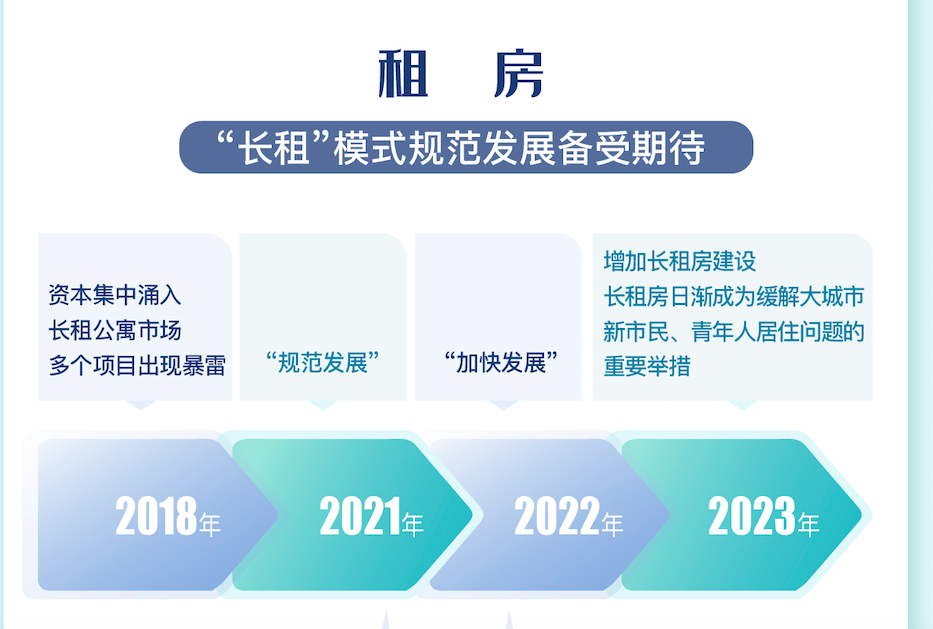 租　房

“长租”模式规范发展备受期待

资本集中涌入
长租公寓市场
多个项目出现暴雷

“规范发展”

“加快发展”

增加长租房建设
长租房日渐成为缓解大城市新市民、青年人居住问题的重要举措

2018年

2021年

2022年

2023年